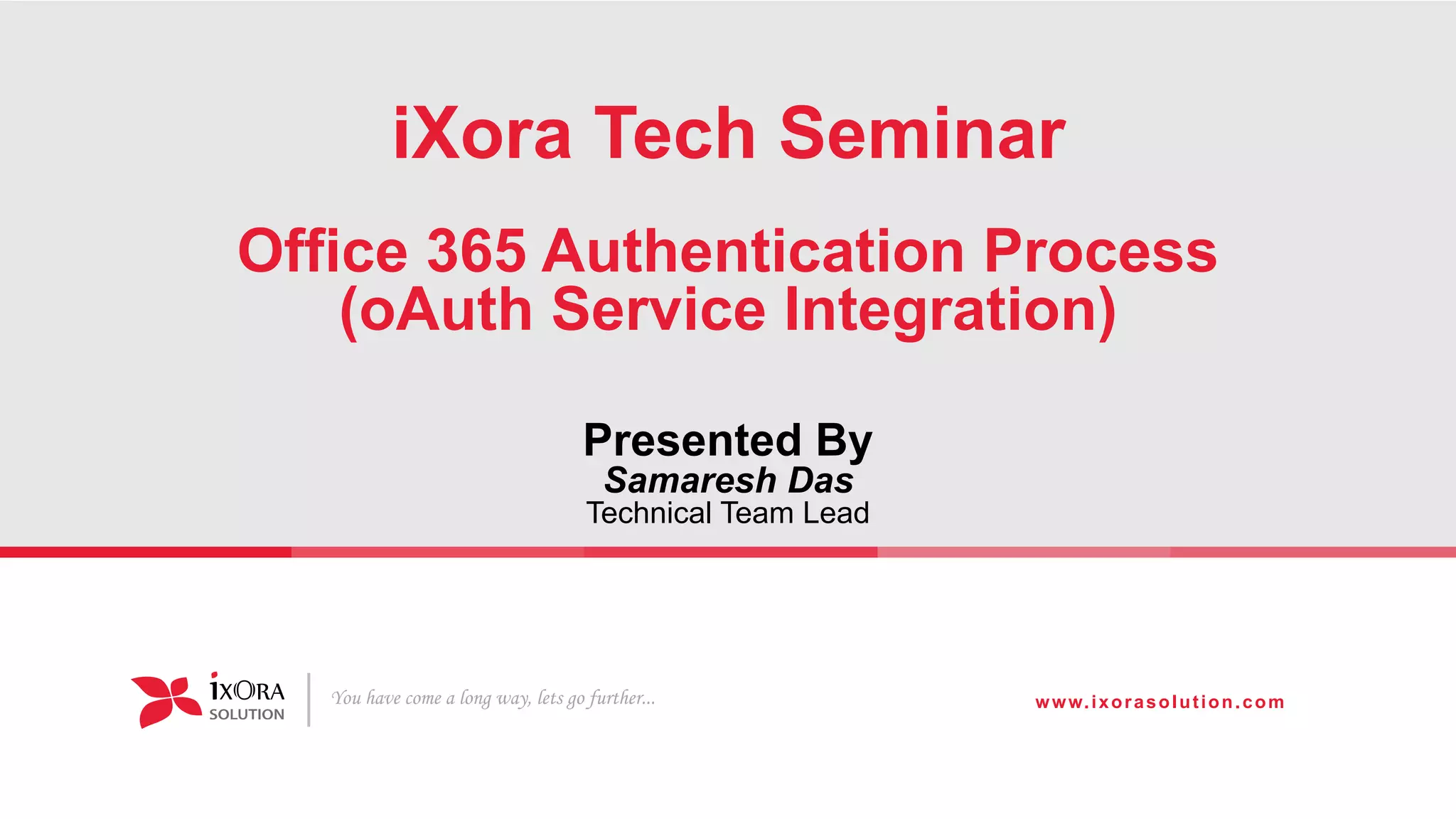 iXora Tech Seminar

Office 365 Authentication Process (oAuth Service Integration)

Presented By
Samaresh Das
Technical Team Lead

iXORA SOLUTION

You have come a long way, lets go further...

www.ixorasolution.com